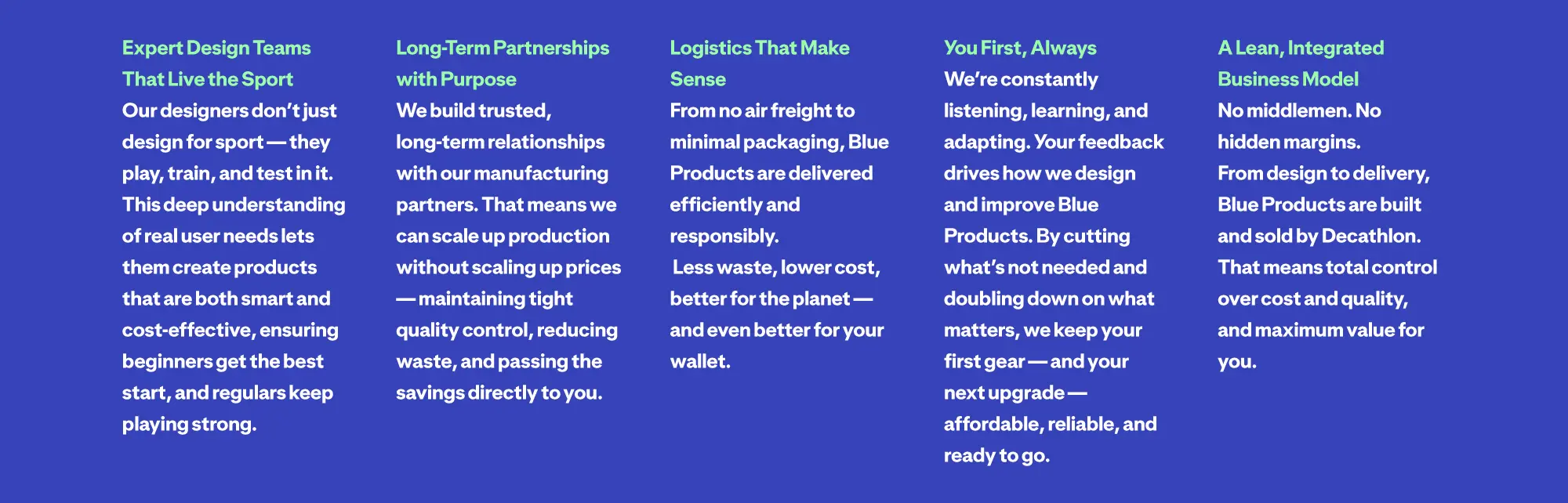 Expert Design Teams That Live the Sport

Our designers don't just design for sport — they play, train, and test in it. This deep understanding of real user needs lets them create products that are both smart and cost-effective, ensuring beginners get the best start, and regulars keep playing strong.

Long-Term Partnerships with Purpose

We build trusted, long-term relationships with our manufacturing partners. That means we can scale up production without scaling up prices — maintaining tight quality control, reducing waste, and passing the savings directly to you.

Logistics That Make Sense

From no air freight to minimal packaging, Blue Products are delivered efficiently and responsibly.

Less waste, lower cost, better for the planet — and even better for your wallet.

You First, Always

We're constantly listening, learning, and adapting. Your feedback drives how we design and improve Blue Products. By cutting what's not needed and doubling down on what matters, we keep your first gear — and your next upgrade — affordable, reliable, and ready to go.

A Lean, Integrated Business Model

No middlemen. No hidden margins.
From design to delivery, Blue Products are built and sold by Decathlon.
That means total control over cost and quality, and maximum value for you.